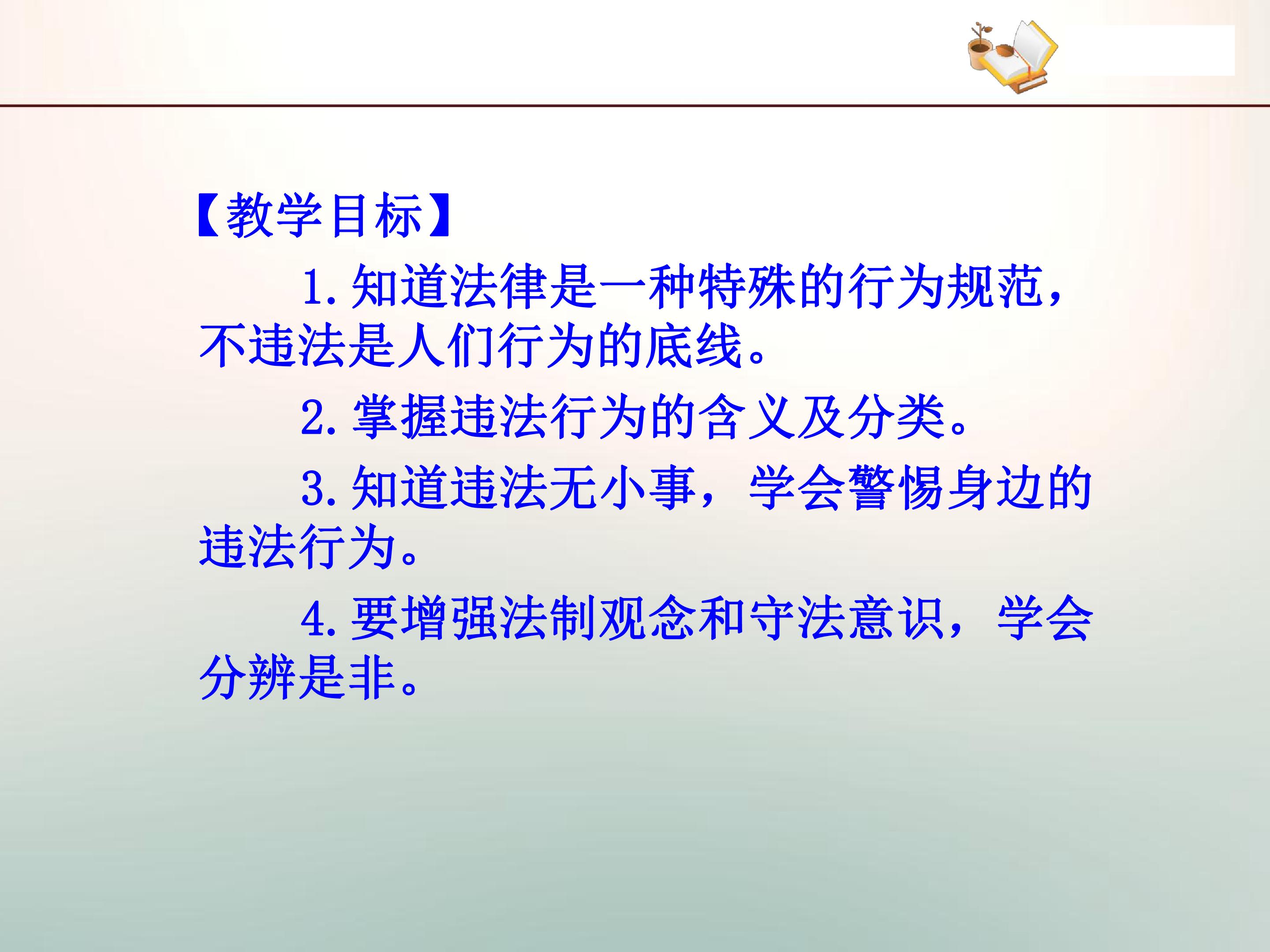 【教学目标】

1.知道法律是一种特殊的行为规范，不违法是人们行为的底线。

2.掌握违法行为的含义及分类。

3.知道违法无小事，学会警惕身边的违法行为。

4.要增强法制观念和守法意识，学会分辨是非。